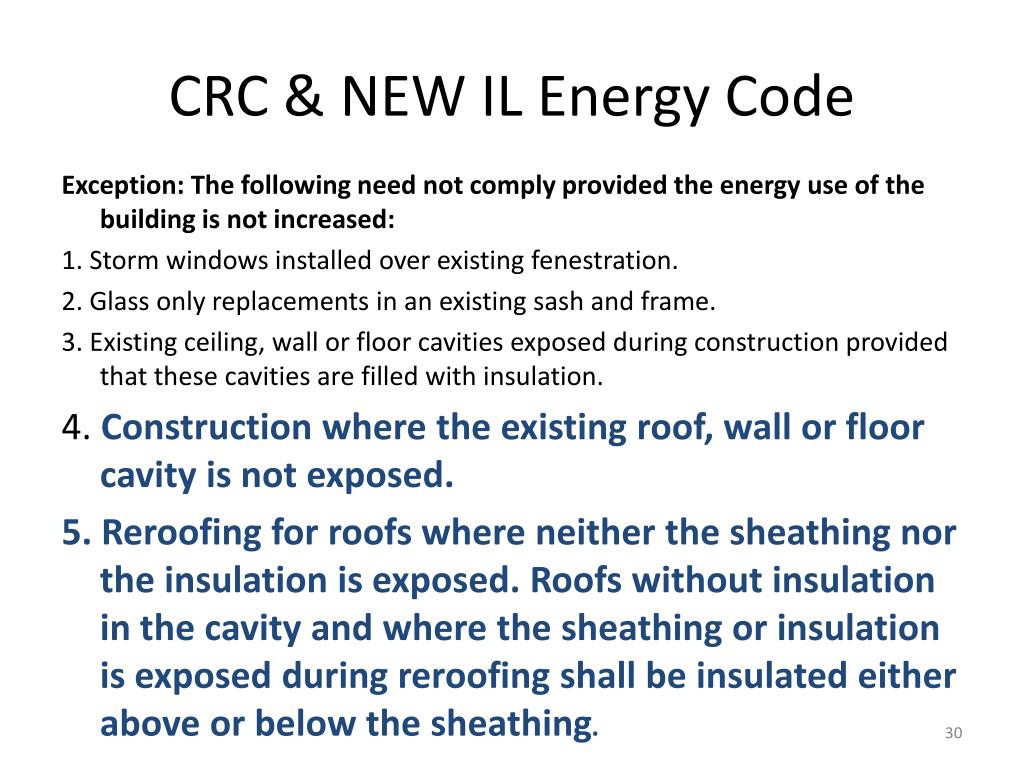 CRC & NEW IL Energy Code

Exception: The following need not comply provided the energy use of the building is not increased:

1. Storm windows installed over existing fenestration.

2. Glass only replacements in an existing sash and frame.

3. Existing ceiling, wall or floor cavities exposed during construction provided that these cavities are filled with insulation.

4. Construction where the existing roof, wall or floor cavity is not exposed.

5. Reroofing for roofs where neither the sheathing nor the insulation is exposed. Roofs without insulation in the cavity and where the sheathing or insulation is exposed during reroofing shall be insulated either above or below the sheathing.

30